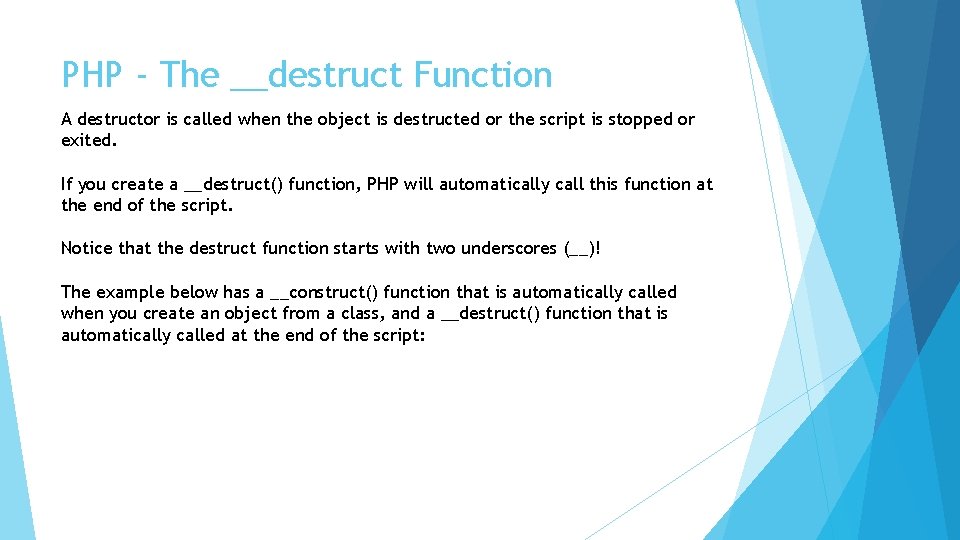 PHP - The __destruct Function

A destructor is called when the object is destructed or the script is stopped or exited.

If you create a __destruct() function, PHP will automatically call this function at the end of the script.

Notice that the destruct function starts with two underscores (__)!

The example below has a __construct() function that is automatically called when you create an object from a class, and a __destruct() function that is automatically called at the end of the script: